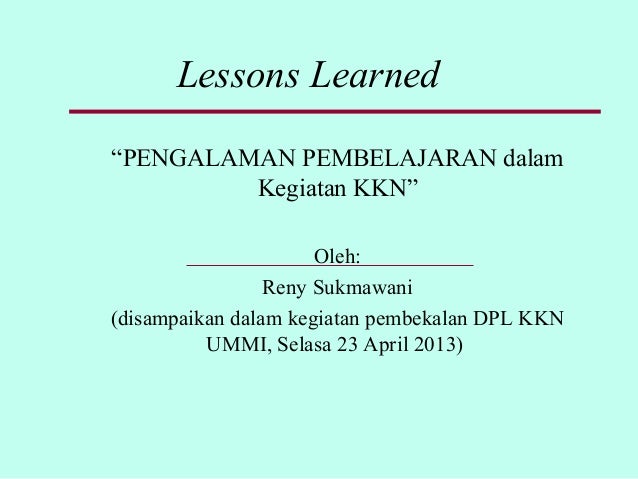 Lessons Learned

“PENGALAMAN PEMBELAJARAN dalam Kegiatan KKN”

Oleh:

Reny Sukmawani

(disampaikan dalam kegiatan pembekalan DPL KKN UMMI, Selasa 23 April 2013)